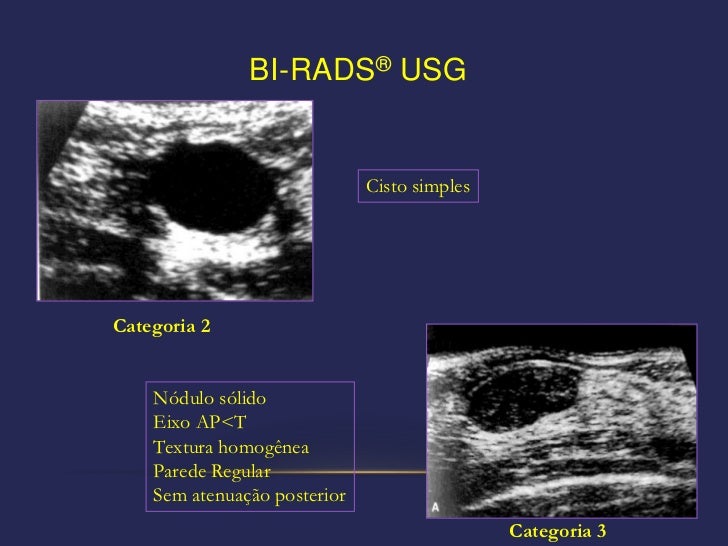 BI-RADS® USG

Cisto simples

Categoria 2

Nódulo sólido
Eixo AP<T
Textura homogênea
Parede Regular
Sem atenuação posterior

A

Categoria 3